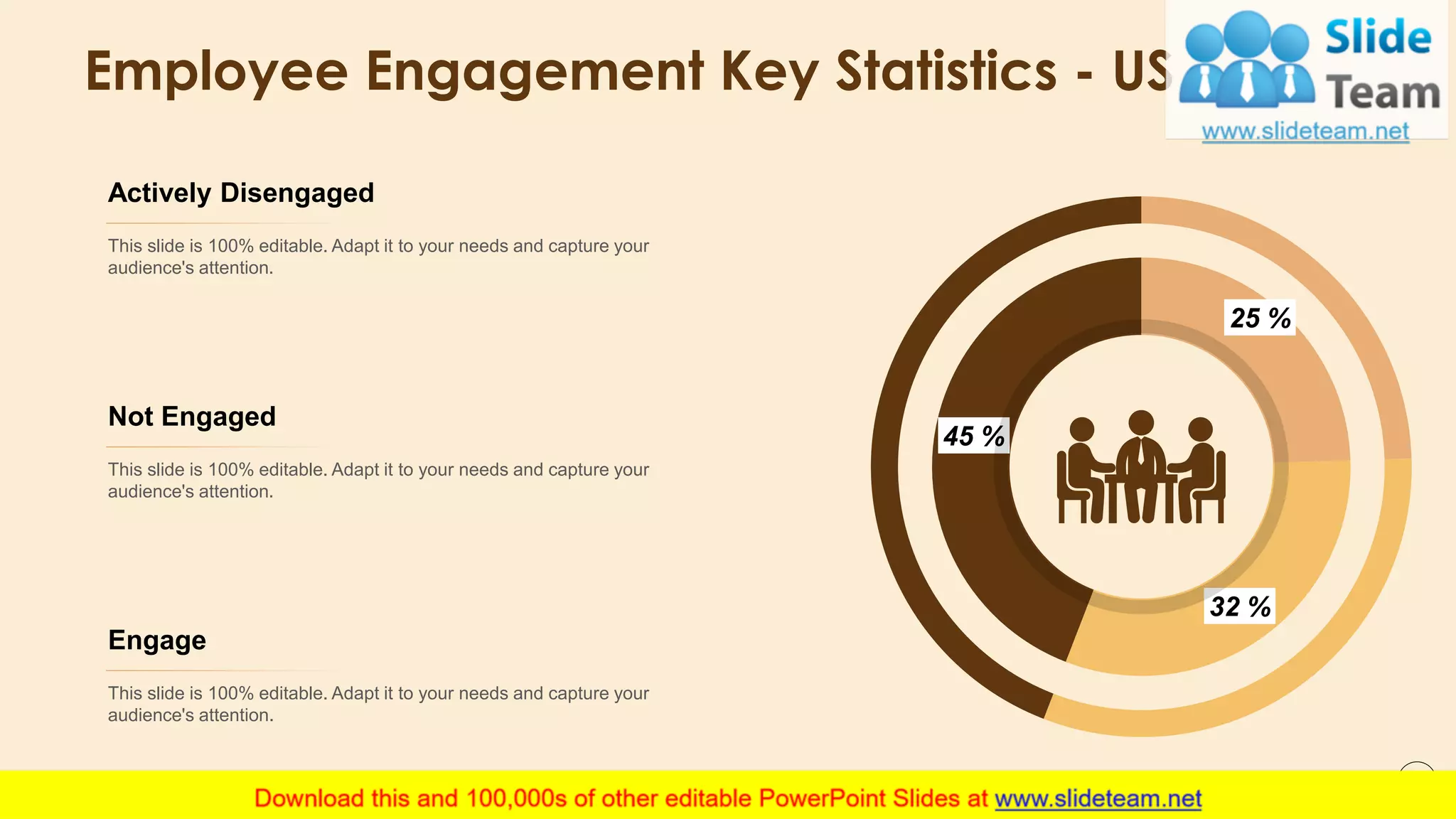 Employee Engagement Key Statistics - US

Slide Team
www.slideteam.net

Actively Disengaged

This slide is 100% editable. Adapt it to your needs and capture your audience's attention.

Not Engaged

This slide is 100% editable. Adapt it to your needs and capture your audience's attention.

Engage

This slide is 100% editable. Adapt it to your needs and capture your audience's attention.

25 %

45 %

32 %

Download this and 100,000s of other editable PowerPoint Slides at www.slideteam.net